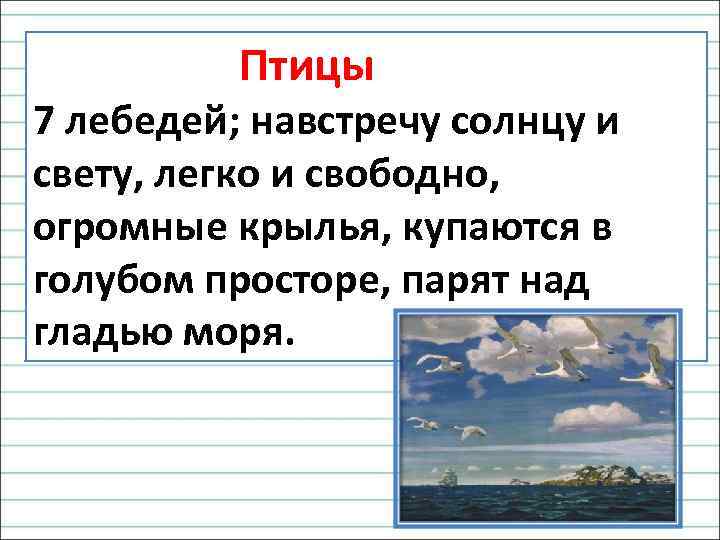 Птицы
7 лебедей; навстречу солнцу и свету, легко и свободно, огромные крылья, купаются в голубом просторе, парят над гладью моря.